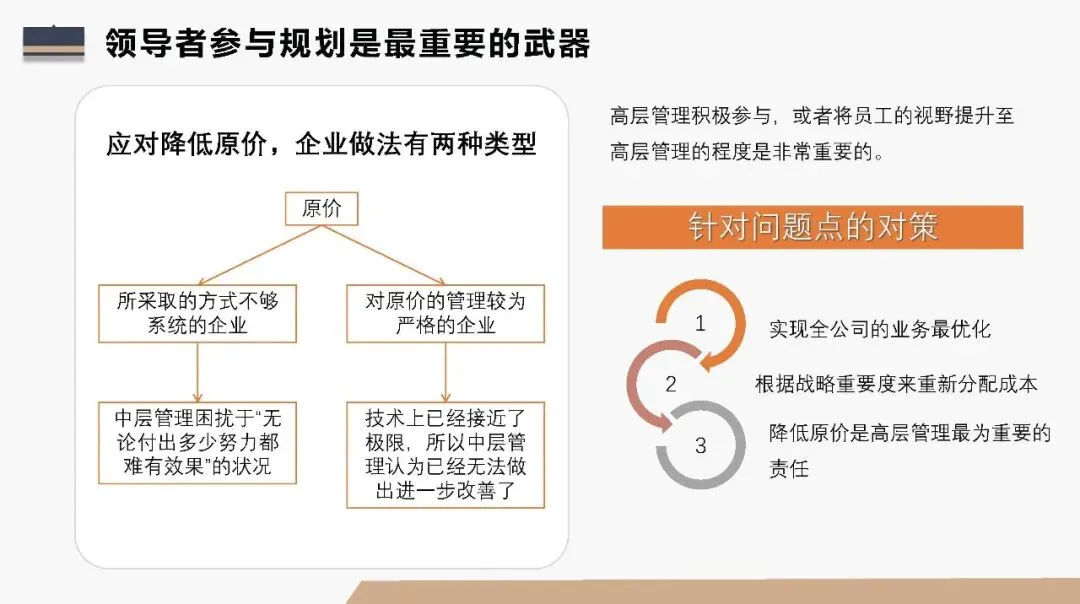 领导者参与规划是最重要的武器

应对降低原价，企业做法有两种类型

原价

所采取的方式不够系统的企业

对原价的管理较为严格的企业

中层管理困扰于“无论付出多少努力都难有效果”的状况

技术上已经接近了极限，所以中层管理认为已经无法做出进一步改善了

高层管理积极参与，或者将员工的视野提升至高层管理的程度是非常重要的。

针对问题点的对策

1 实现全公司的业务最优化

2 根据战略重要度来重新分配成本

3 降低原价是高层管理最为重要的责任